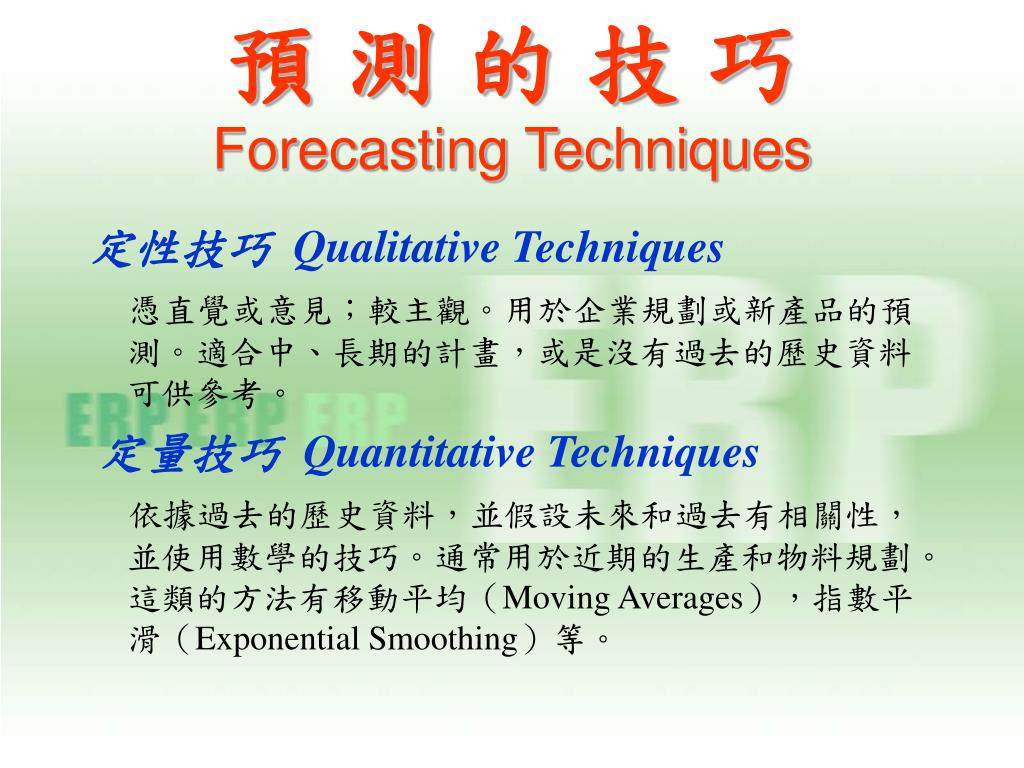 預 測 的 技 巧
Forecasting Techniques

定性技巧 Qualitative Techniques

憑直覺或意見；較主觀。用於企業規劃或新產品的預測。適合中、長期的計畫，或是沒有過去的歷史資料可供參考。

ERP ERP ERP

ERP

定量技巧 Quantitative Techniques

依據過去的歷史資料，並假設未來和過去有相關性，並使用數學的技巧。通常用於近期的生產和物料規劃。這類的方法有移動平均（Moving Averages），指數平滑（Exponential Smoothing）等。